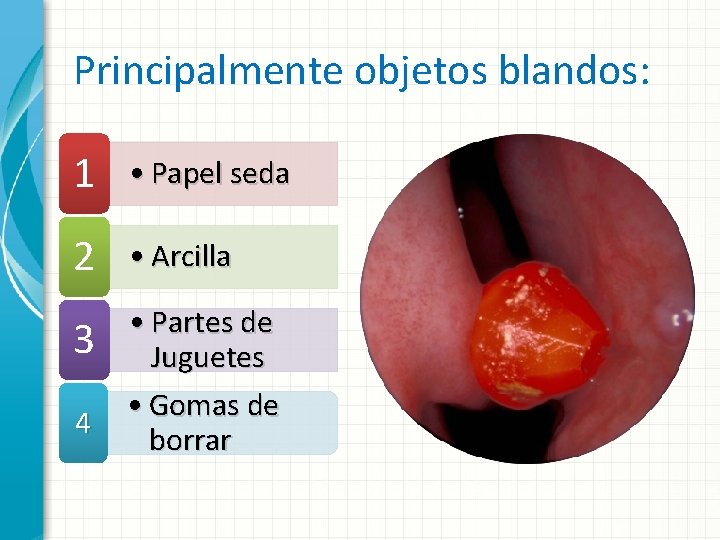 Principalmente objetos blandos:

1
• Papel seda

2
• Arcilla

3
• Partes de Juguetes

4
• Gomas de borrar